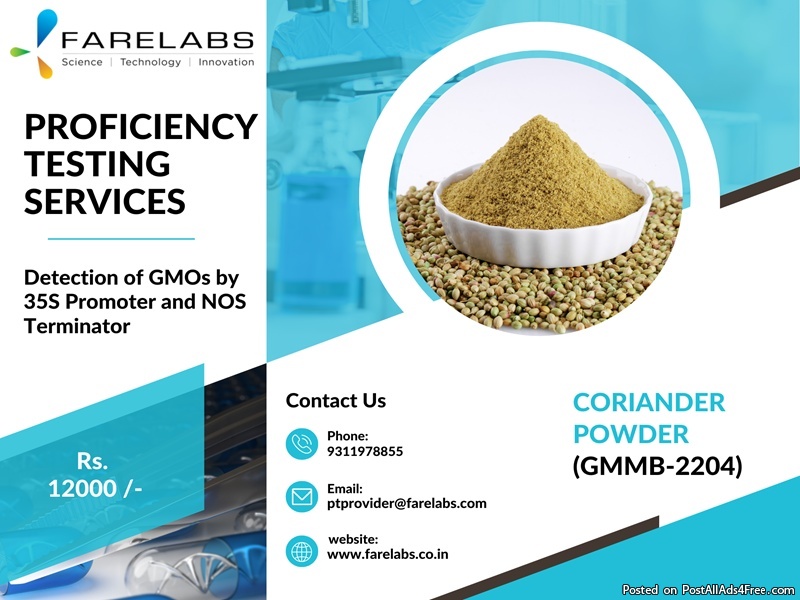 FARELABS
Science | Technology | Innovation

PROFICIENCY TESTING SERVICES

Detection of GMOs by 35S Promoter and NOS Terminator

Rs. 12000 /-

Contact Us

Phone:
9311978855

Email:
ptprovider@farelabs.com

website:
www.farelabs.co.in

CORIANDER POWDER
(GMMB-2204)

Posted on PostAllAds4Free.com